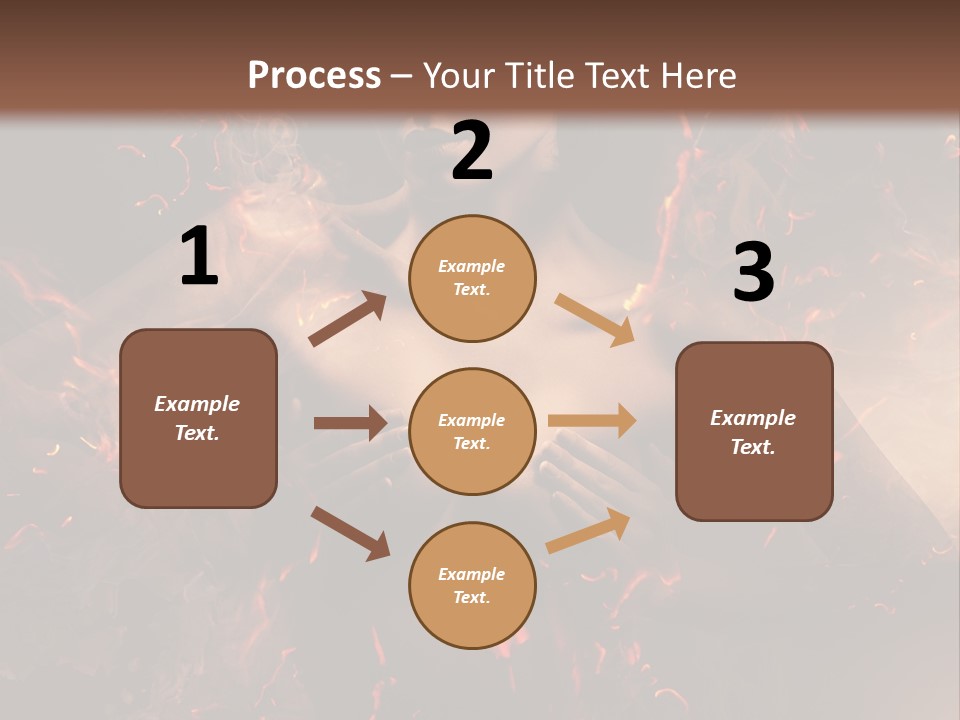 Process – Your Title Text Here

1

Example Text.

2

Example Text.

Example Text.

Example Text.

3

Example Text.